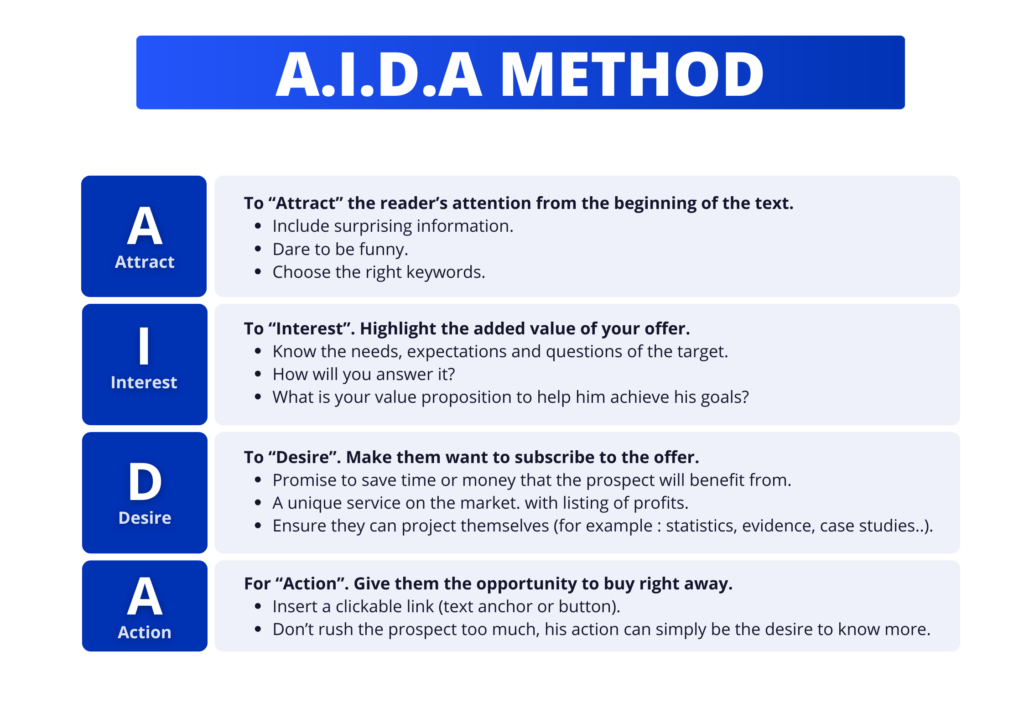 A.I.D.A METHOD

A
Attract

To “Attract” the reader’s attention from the beginning of the text.
- Include surprising information.
- Dare to be funny.
- Choose the right keywords.

I
Interest

To “Interest”. Highlight the added value of your offer.
- Know the needs, expectations and questions of the target.
- How will you answer it?
- What is your value proposition to help him achieve his goals?

D
Desire

To “Desire”. Make them want to subscribe to the offer.
- Promise to save time or money that the prospect will benefit from.
- A unique service on the market. with listing of profits.
- Ensure they can project themselves (for example : statistics, evidence, case studies..).

A
Action

For “Action”. Give them the opportunity to buy right away.
- Insert a clickable link (text anchor or button).
- Don’t rush the prospect too much, his action can simply be the desire to know more.